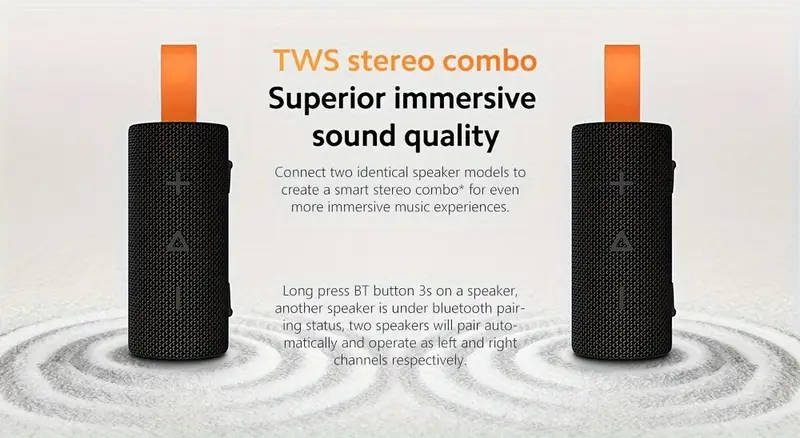 TWS stereo combo

Superior immersive sound quality

Connect two identical speaker models to create a smart stereo combo* for even more immersive music experiences.

Long press BT button 3s on a speaker, another speaker is under bluetooth pairing status, two speakers will pair automatically and operate as left and right channels respectively.